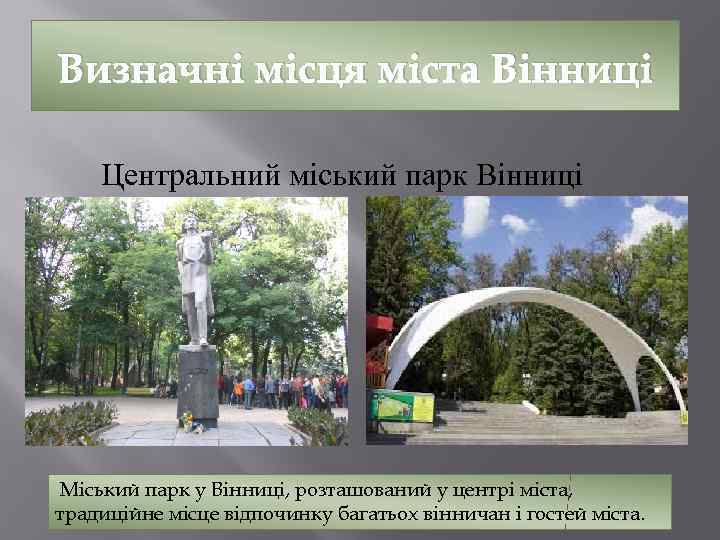 Визначні місця міста Вінниці

Центральний міський парк Вінниці

Міський парк у Вінниці, розташований у центрі міста, традиційне місце відпочинку багатьох вінничан і гостей міста.